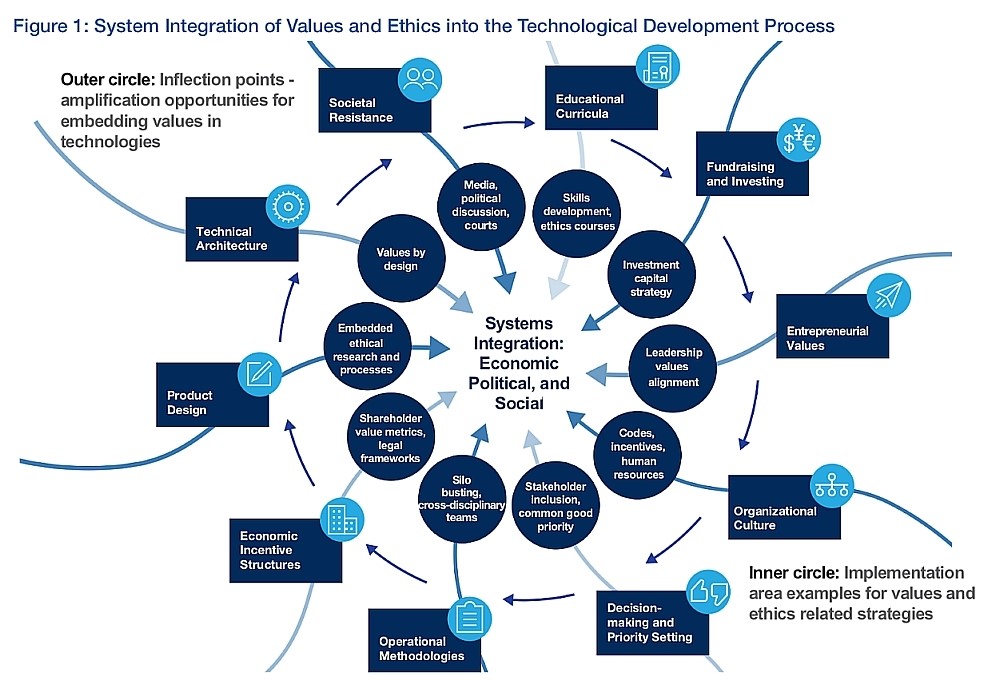 Figure 1: System Integration of Values and Ethics into the Technological Development Process

Outer circle: Inflection points - amplification opportunities for embedding values in technologies

Societal Resistance

Educational Curricula

Fundraising and Investing

Entrepreneurial Values

Organizational Culture

Decision-making and Priority Setting

Operational Methodologies

Economic Incentive Structures

Product Design

Technical Architecture

Media, political discussion, courts

Skills development, ethics courses

Investment capital strategy

Leadership values alignment

Codes, incentives, human resources

Stakeholder inclusion, common good priority

Silo busting, cross-disciplinary teams

Shareholder value metrics, legal frameworks

Embedded ethical research and processes

Values by design

Systems Integration: Economic Political, and Social

Inner circle: Implementation area examples for values and ethics related strategies